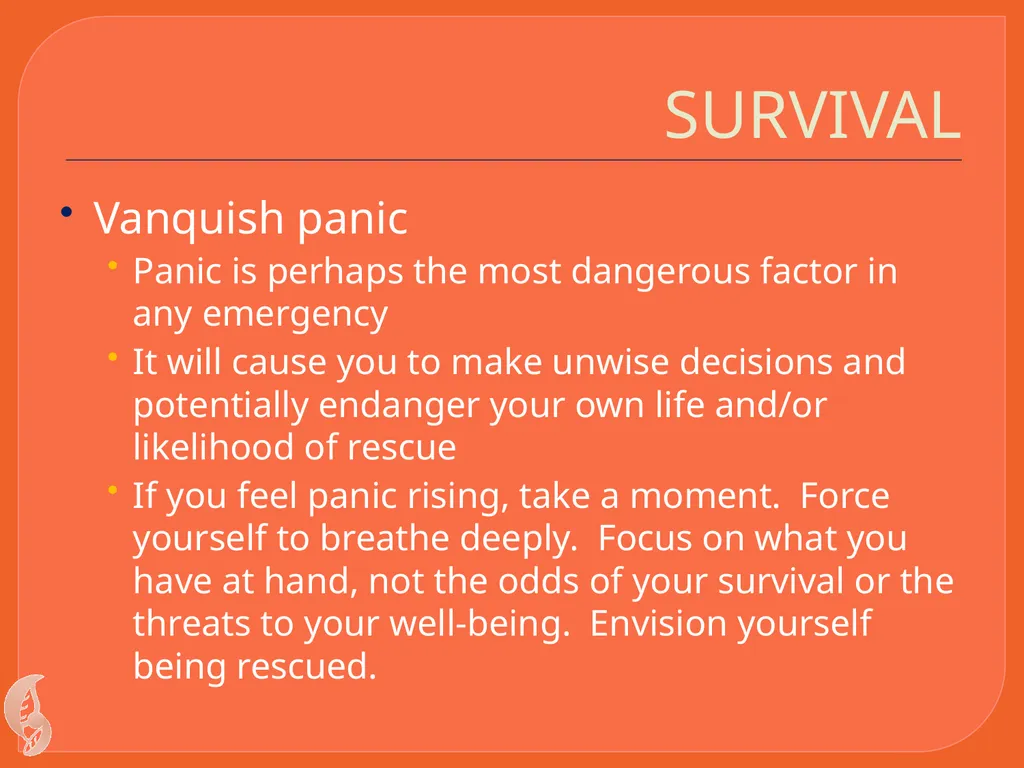 SURVIVAL

• Vanquish panic
  • Panic is perhaps the most dangerous factor in any emergency
  • It will cause you to make unwise decisions and potentially endanger your own life and/or likelihood of rescue
  • If you feel panic rising, take a moment.  Force yourself to breathe deeply.  Focus on what you have at hand, not the odds of your survival or the threats to your well-being.  Envision yourself being rescued.